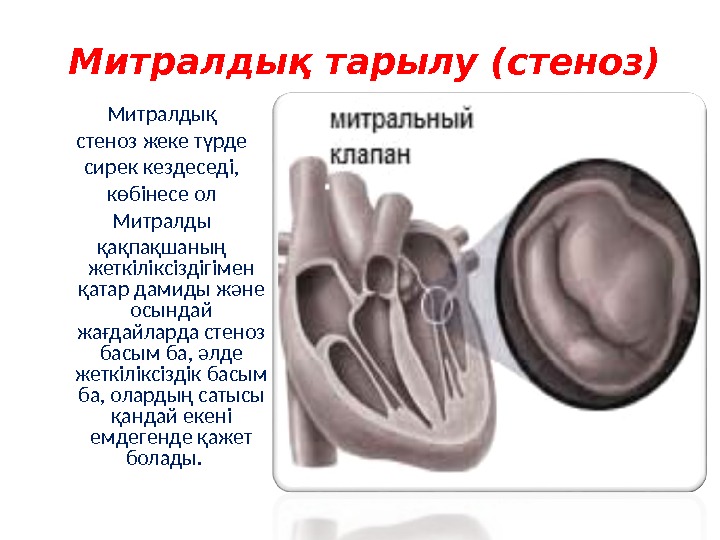 Митралдық тарылу (стеноз)

Митралдық стеноз жеке түрде сирек кездеседі, көбінесе ол Митралды қақпақшаның жеткіліксіздігімен қатар дамиды және осындай жағдайларда стеноз басым ба, әлде жеткіліксіздік басым ба, олардың сатысы қандай екені емдегенде қажет болады.

митральный клапан